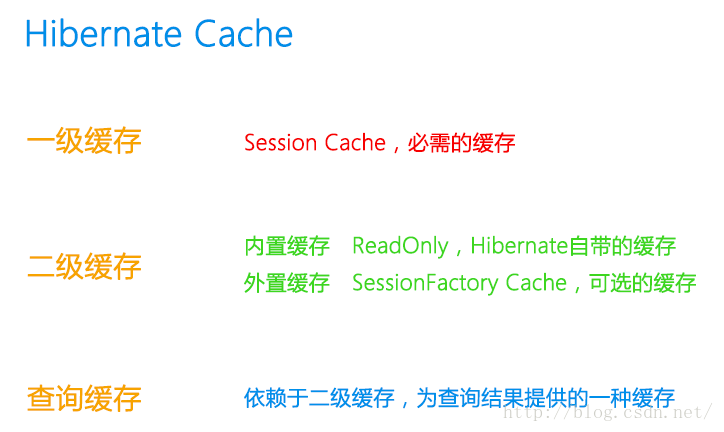 Hibernate Cache

一级缓存

Session Cache，必需的缓存

二级缓存

内置缓存 ReadOnly，Hibernate自带的缓存
外置缓存 SessionFactory Cache，可选的缓存

查询缓存

依赖于二级缓存，为查询结果提供的一种缓存

http://blog.csdn.net/